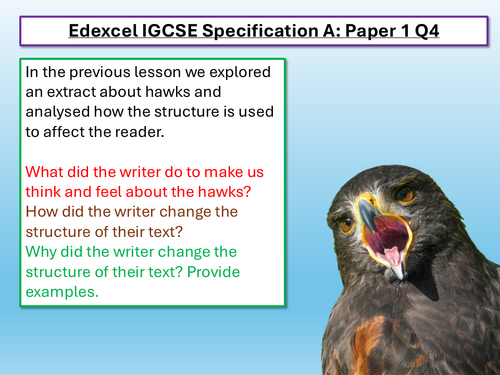 Edexcel IGCSE Specification A: Paper 1 Q4

In the previous lesson we explored an extract about hawks and analysed how the structure is used to affect the reader.

What did the writer do to make us think and feel about the hawks?
How did the writer change the structure of their text?
Why did the writer change the structure of their text? Provide examples.